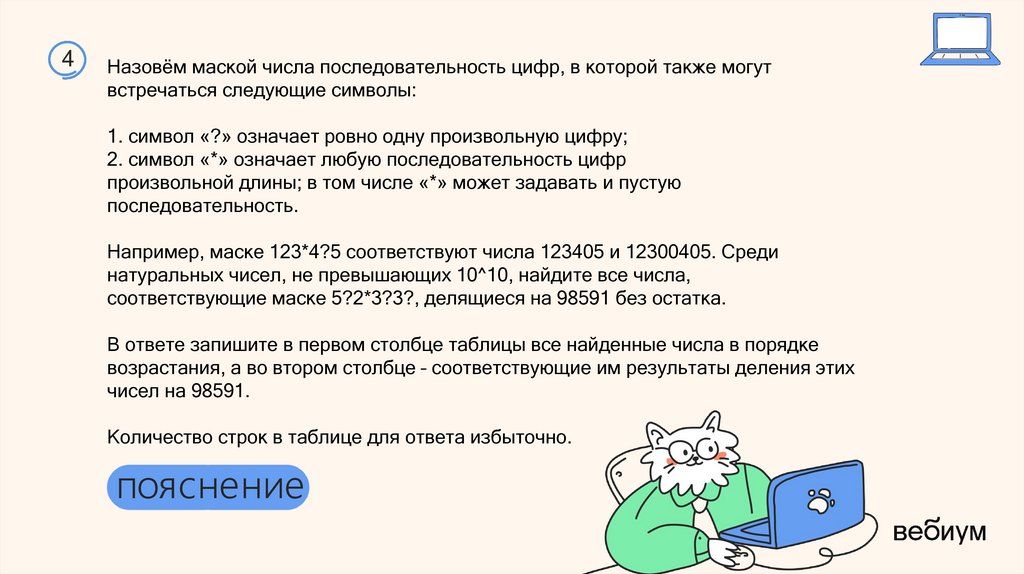 4

Назовём маской числа последовательность цифр, в которой также могут встречаться следующие символы:

1. символ «?» означает ровно одну произвольную цифру;
2. символ «*» означает любую последовательность цифр произвольной длины; в том числе «*» может задавать и пустую последовательность.

Например, маске 123*4?5 соответствуют числа 123405 и 12300405. Среди натуральных чисел, не превышающих 10^10, найдите все числа, соответствующие маске 5?2*3?3?, делящиеся на 98591 без остатка.

В ответе запишите в первом столбце таблицы все найденные числа в порядке возрастания, а во втором столбце - соответствующие им результаты деления этих чисел на 98591.

Количество строк в таблице для ответа избыточно.

пояснение

вебиум